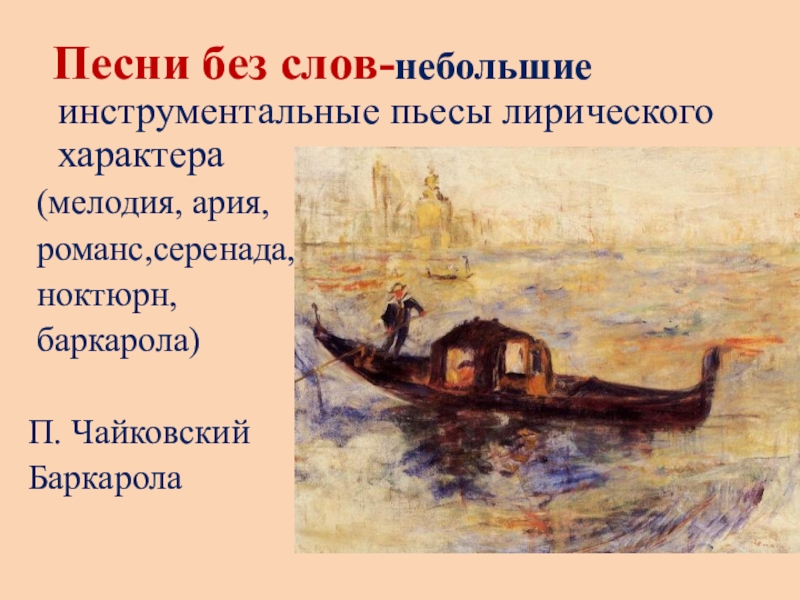 Песни без слов-небольшие инструментальные пьесы лирического характера

(мелодия, ария, романс,серенада, ноктюрн, баркарола)

П. Чайковский
Баркарола